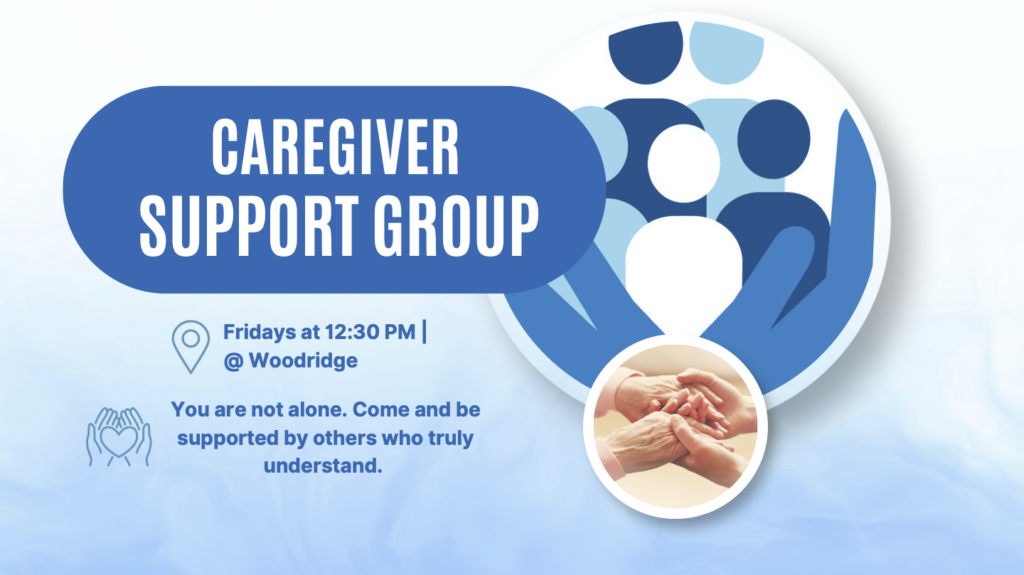 CAREGIVER SUPPORT GROUP

Fridays at 12:30 PM | @ Woodridge

You are not alone. Come and be supported by others who truly understand.